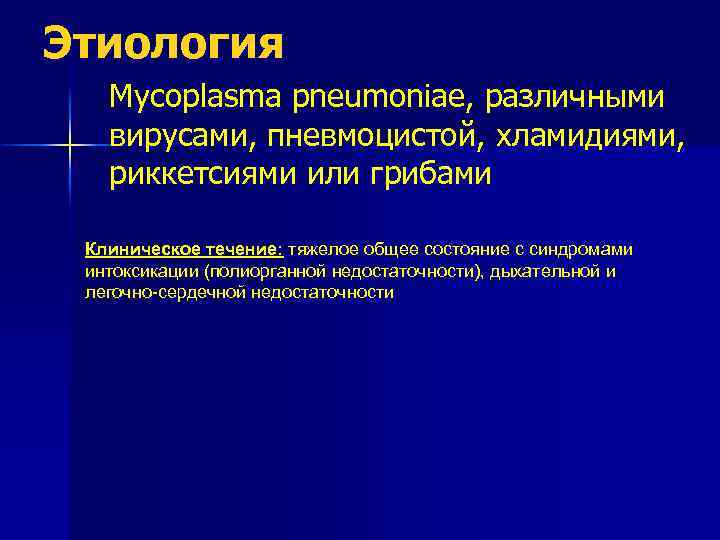 Этиология

Mycoplasma pneumoniae, различными вирусами, пневмоцистой, хламидиями, риккетсиями или грибами

Клиническое течение: тяжелое общее состояние с синдромами интоксикации (полиорганной недостаточности), дыхательной и легочно-сердечной недостаточности